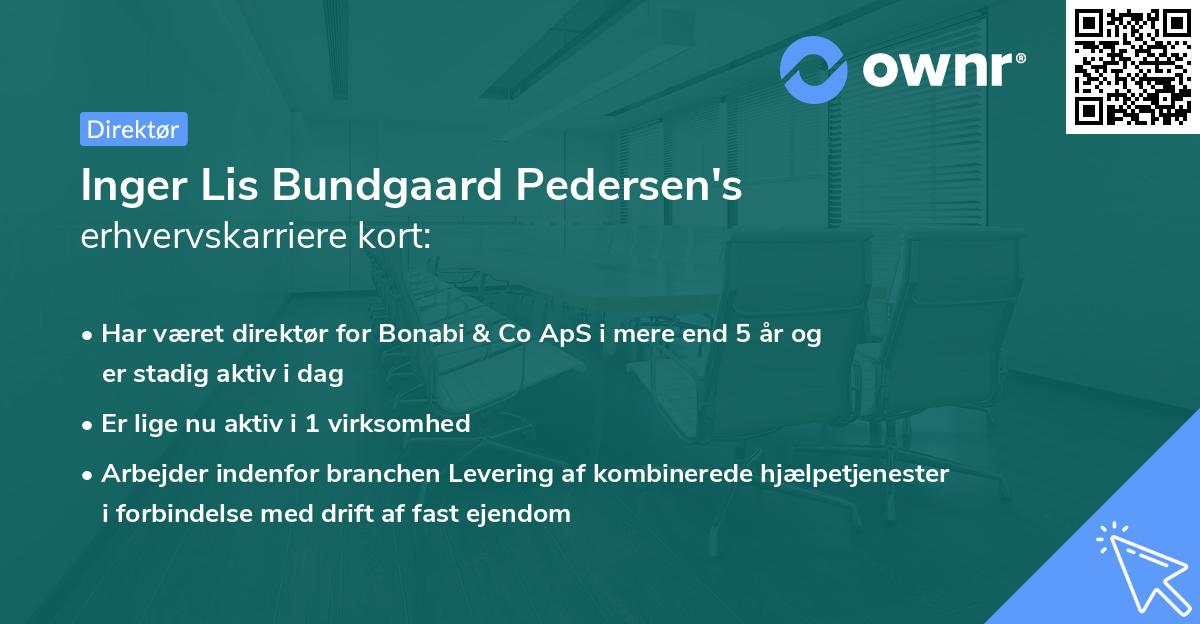 ownr®

Direktør

Inger Lis Bundgaard Pedersen's
erhvervskarriere kort:

• Har været direktør for Bonabi & Co ApS i mere end 5 år og er stadig aktiv i dag
• Er lige nu aktiv i 1 virksomhed
• Arbejder indenfor branchen Levering af kombinerede hjælpetjenester i forbindelse med drift af fast ejendom